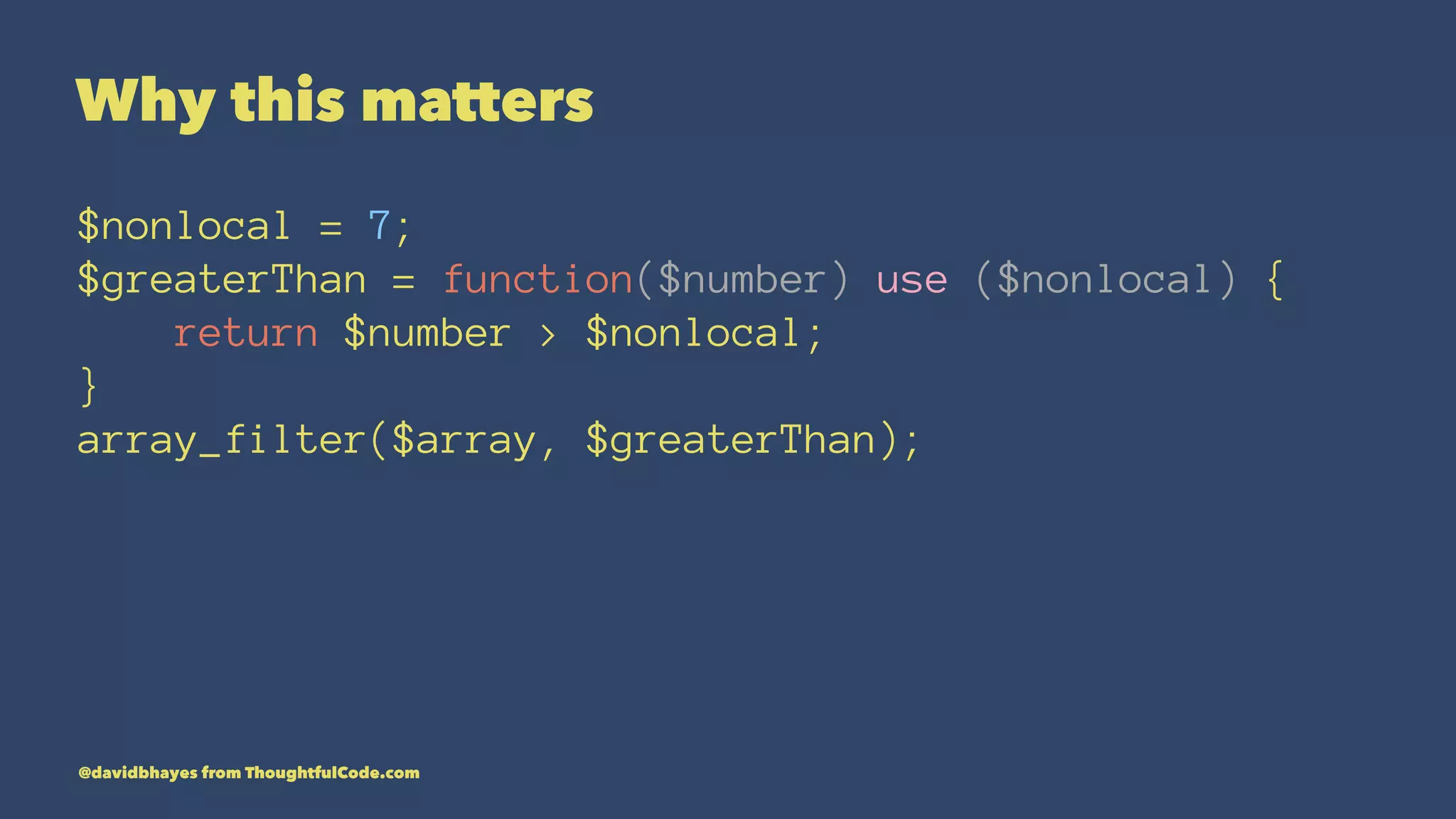 Why this matters

$nonlocal = 7;
$greaterThan = function($number) use ($nonlocal) {
    return $number > $nonlocal;
}
array_filter($array, $greaterThan);

@davidbhayes from ThoughtfulCode.com